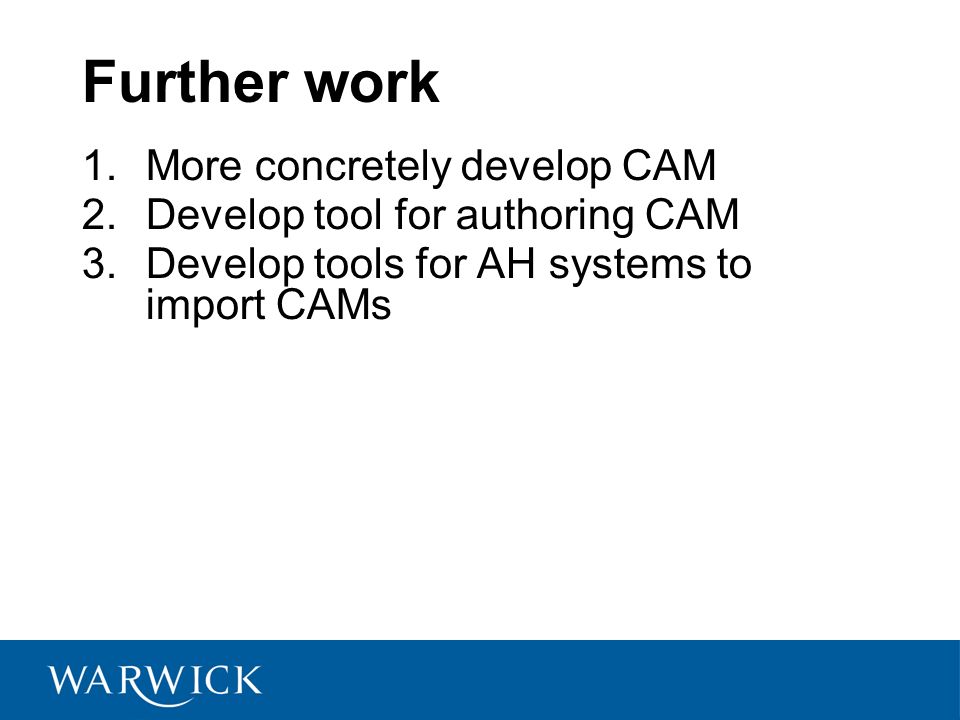 Further work

1. More concretely develop CAM
2. Develop tool for authoring CAM
3. Develop tools for AH systems to import CAMs

WARWICK